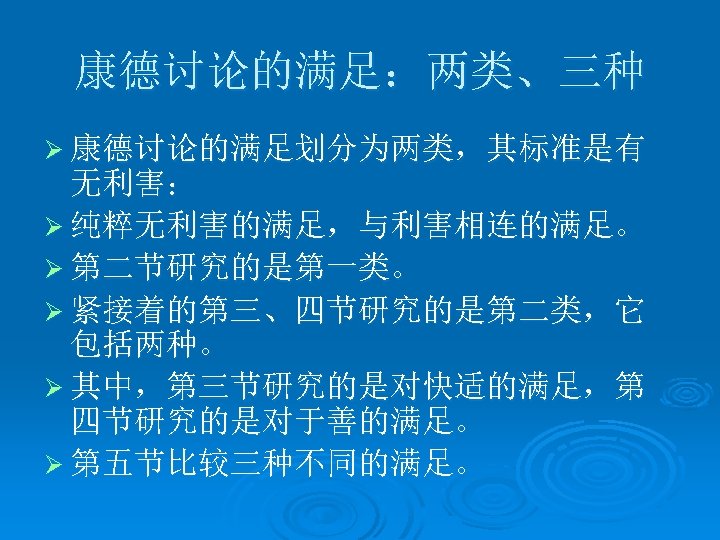 康德讨论的满足：两类、三种

➢ 康德讨论的满足划分为两类，其标准是有无利害：

➢ 纯粹无利害的满足，与利害相连的满足。

➢ 第二节研究的是第一类。

➢ 紧接着的第三、四节研究的是第二类，它包括两种。

➢ 其中，第三节研究的是对快适的满足，第四节研究的是对于善的满足。

➢ 第五节比较三种不同的满足。